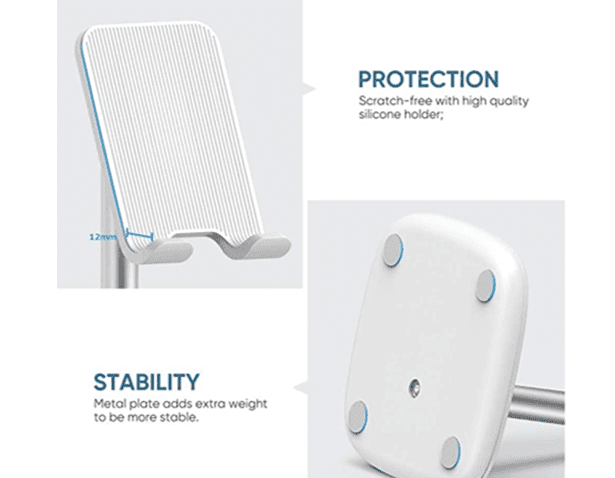 12mm

PROTECTION
Scratch-free with high quality silicone holder;

STABILITY
Metal plate adds extra weight to be more stable.